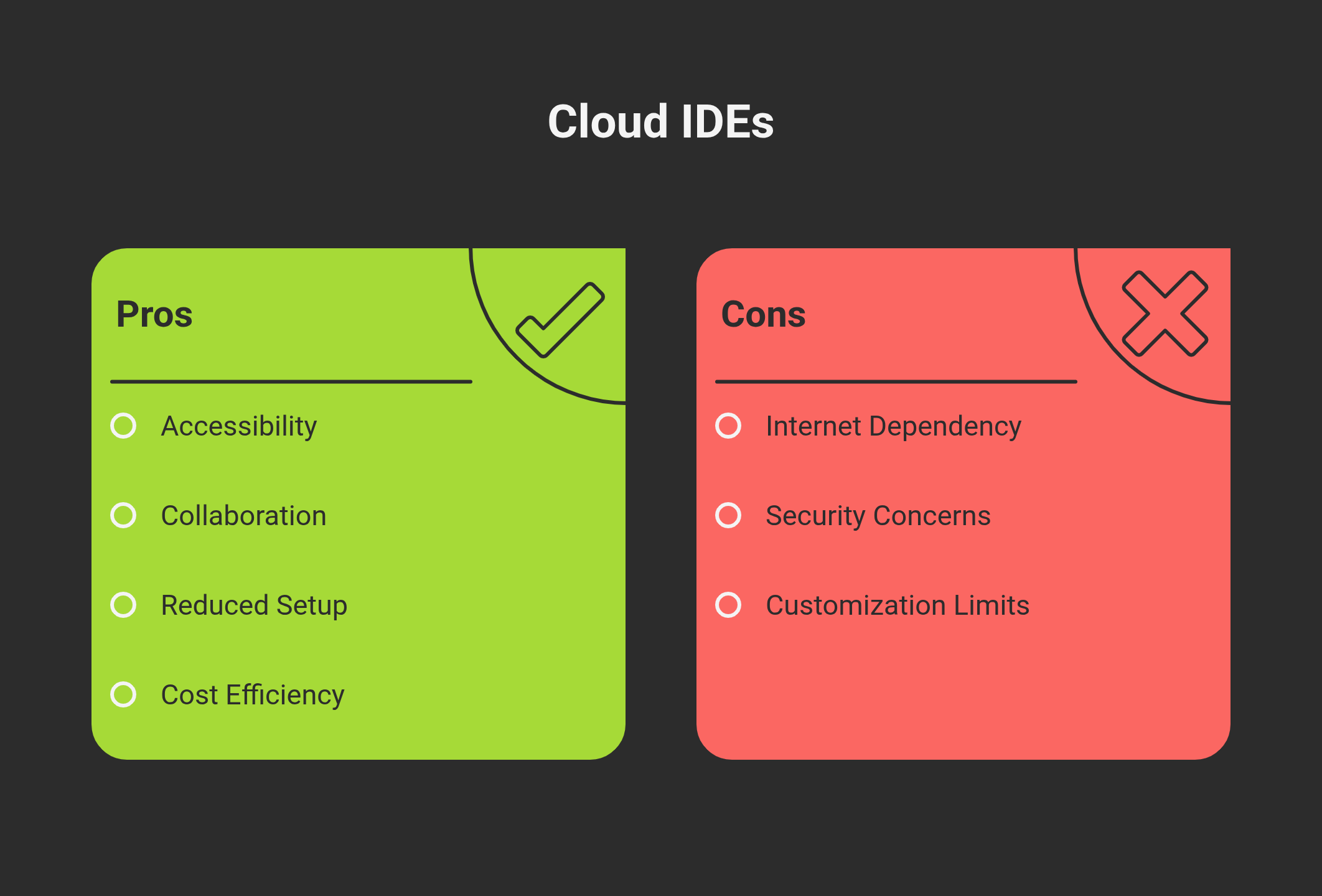 Cloud IDEs

Pros

Accessibility

Collaboration

Reduced Setup

Cost Efficiency

Cons

Internet Dependency

Security Concerns

Customization Limits